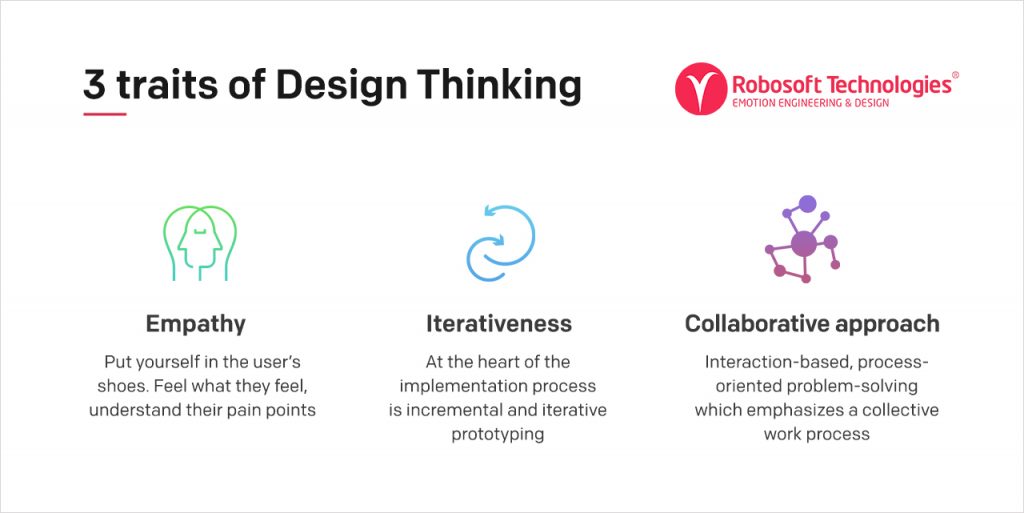 3 traits of Design Thinking

Robosoft Technologies®
EMOTION ENGINEERING & DESIGN

Empathy

Put yourself in the user's shoes. Feel what they feel, understand their pain points

Iterativeness

At the heart of the implementation process is incremental and iterative prototyping

Collaborative approach

Interaction-based, process-oriented problem-solving which emphasizes a collective work process